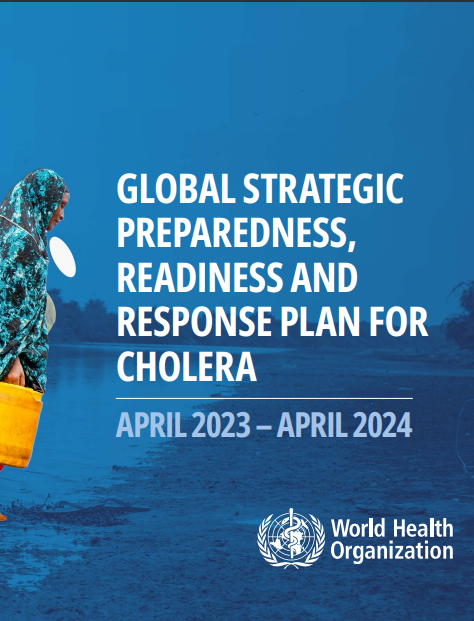 GLOBAL STRATEGIC PREPAREDNESS, READINESS AND RESPONSE PLAN FOR CHOLERA

APRIL 2023 – APRIL 2024

World Health Organization